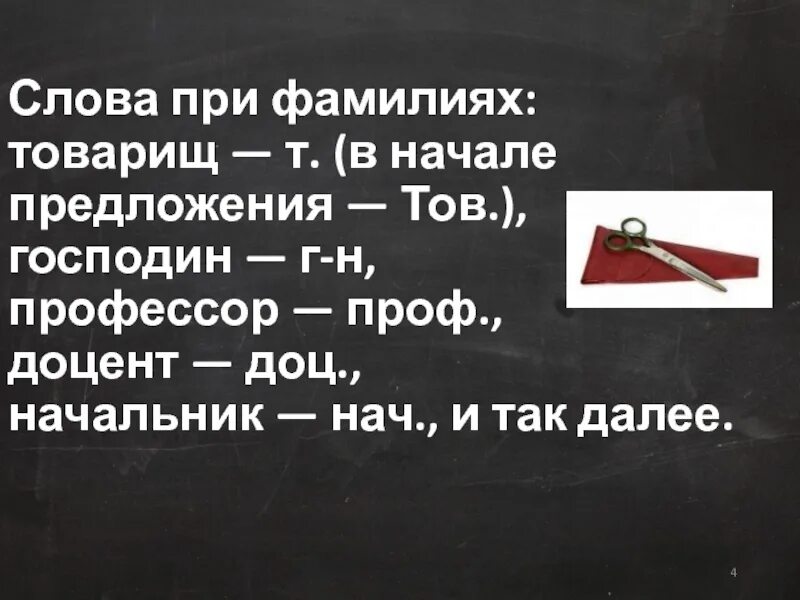 Слова при фамилиях: товарищ — т. (в начале предложения — Тов.), господин — г-н, профессор — проф., доцент — доц., начальник — нач., и так далее.

4